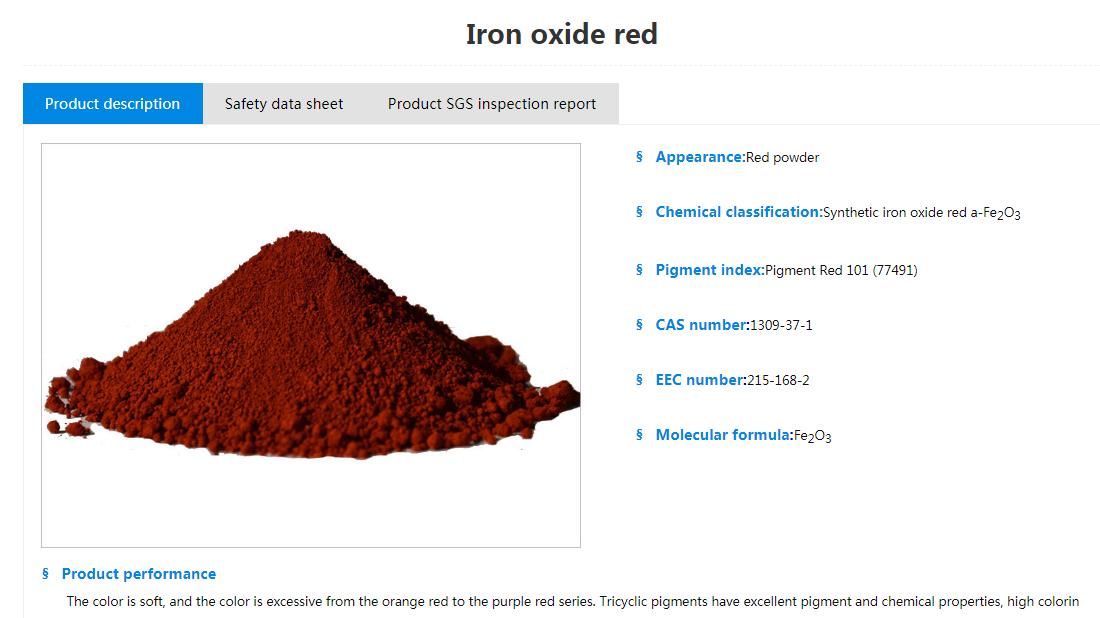 Iron oxide red

Product description
Safety data sheet
Product SGS inspection report

§ Appearance:Red powder

§ Chemical classification:Synthetic iron oxide red a-$Fe_2O_3$

§ Pigment index:Pigment Red 101 (77491)

§ CAS number:1309-37-1

§ EEC number:215-168-2

§ Molecular formula:$Fe_2O_3$

§ Product performance

The color is soft, and the color is excessive from the orange red to the purple red series. Tricyclic pigments have excellent pigment and chemical properties, high colorin